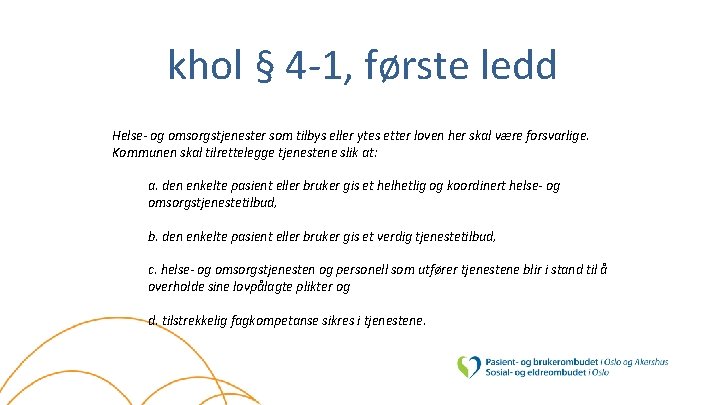 khol § 4-1, første ledd

Helse- og omsorgstjenester som tilbys eller ytes etter loven her skal være forsvarlige. Kommunen skal tilrettelegge tjenestene slik at:

a. den enkelte pasient eller bruker gis et helhetlig og koordinert helse- og omsorgstjenestetilbud,

b. den enkelte pasient eller bruker gis et verdig tjenestetilbud,

c. helse- og omsorgstjenesten og personell som utfører tjenestene blir i stand til å overholde sine lovpålagte plikter og

d. tilstrekkelig fagkompetanse sikres i tjenestene.

Pasient- og brukerombudet i Oslo og Akershus
Sosial- og eldreombudet i Oslo